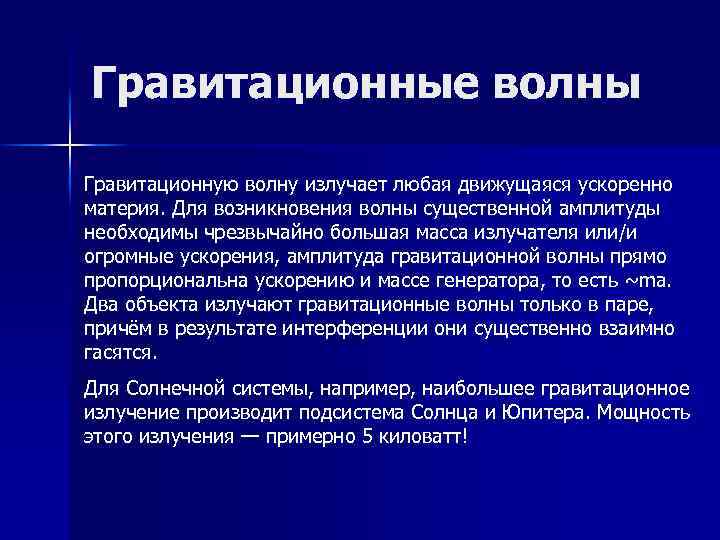 Гравитационные волны

Гравитационную волну излучает любая движущаяся ускоренно материя. Для возникновения волны существенной амплитуды необходимы чрезвычайно большая масса излучателя или/и огромные ускорения, амплитуда гравитационной волны прямо пропорциональна ускорению и массе генератора, то есть ~ma. Два объекта излучают гравитационные волны только в паре, причём в результате интерференции они существенно взаимно гасятся.

Для Солнечной системы, например, наибольшее гравитационное излучение производит подсистема Солнца и Юпитера. Мощность этого излучения — примерно 5 киловатт!